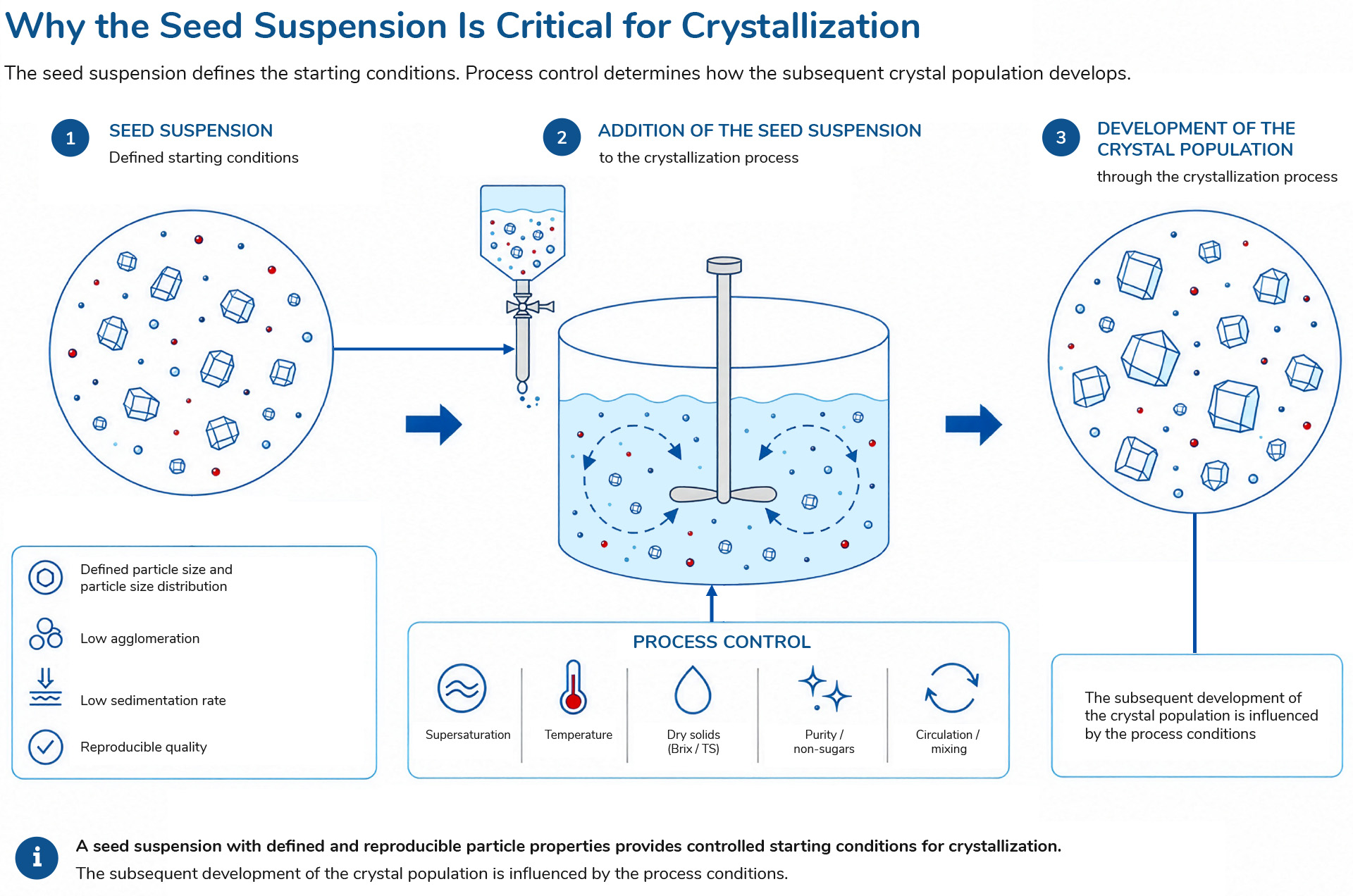 Why the Seed Suspension Is Critical for Crystallization

The seed suspension defines the starting conditions. Process control determines how the subsequent crystal population develops.

1 SEED SUSPENSION
Defined starting conditions

2 ADDITION OF THE SEED SUSPENSION
to the crystallization process

3 DEVELOPMENT OF THE CRYSTAL POPULATION
through the crystallization process

Defined particle size and particle size distribution

Low agglomeration

Low sedimentation rate

Reproducible quality

PROCESS CONTROL

Supersaturation

Temperature

Dry solids (Brix / TS)

Purity / non-sugars

Circulation / mixing

The subsequent development of the crystal population is influenced by the process conditions

i

A seed suspension with defined and reproducible particle properties provides controlled starting conditions for crystallization.

The subsequent development of the crystal population is influenced by the process conditions.